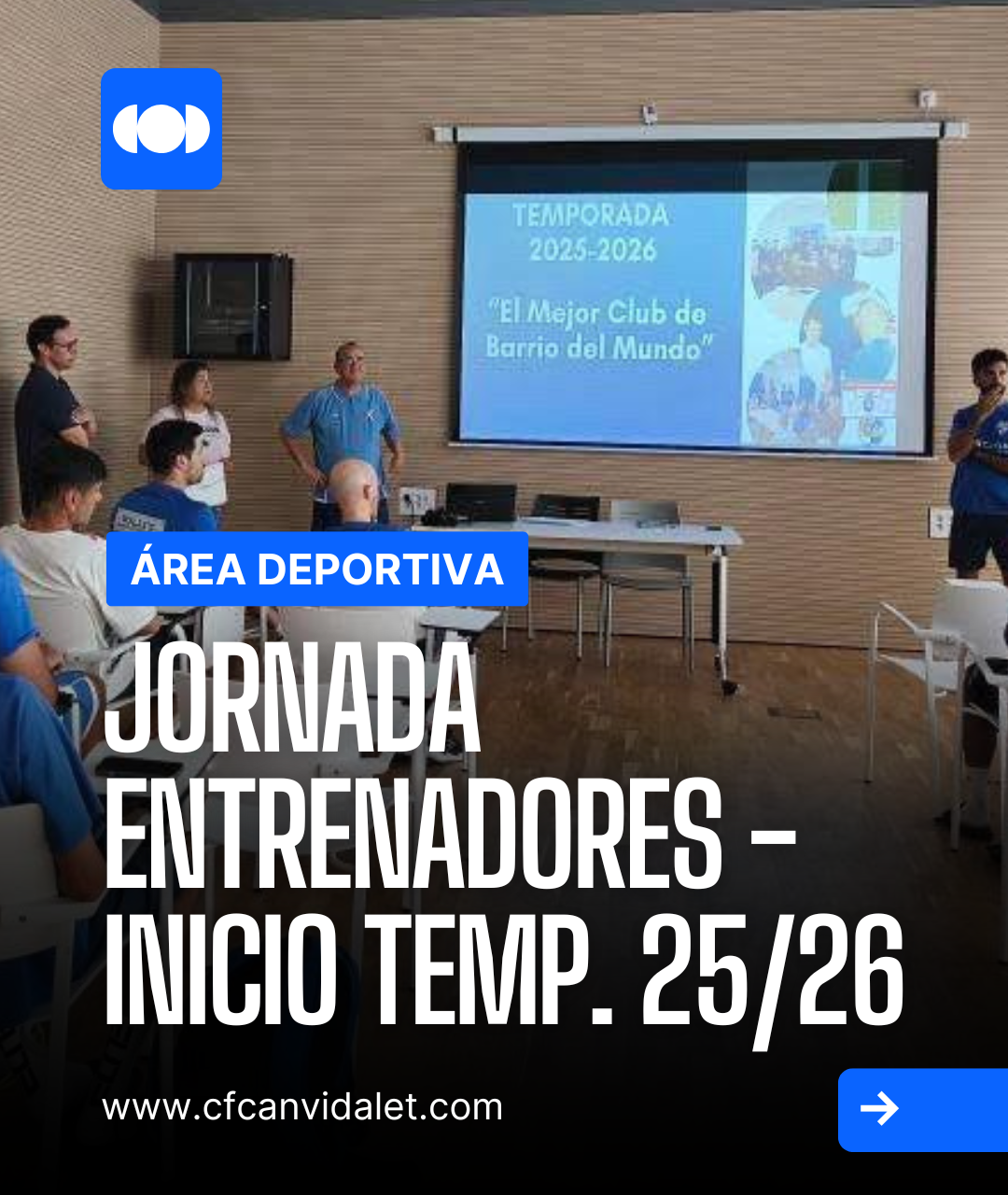 TEMPORADA
2025-2026

"El Mejor Club de Barrio del Mundo"

ÁREA DEPORTIVA

JORNADA ENTRENADORES – INICIO TEMP. 25/26

www.cfcanvidalet.com